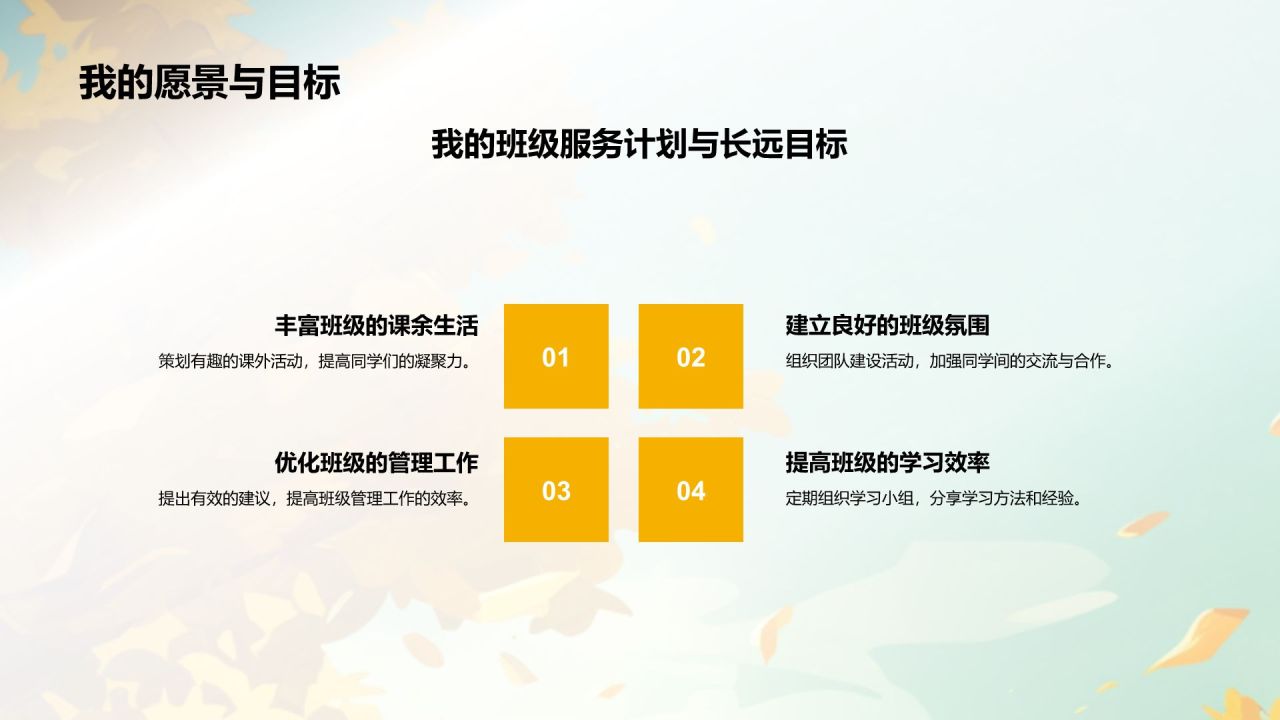 我的愿景与目标

我的班级服务计划与长远目标

丰富班级的课余生活
策划有趣的课外活动，提高同学们的凝聚力。

01

02

建立良好的班级氛围
组织团队建设活动，加强同学间的交流与合作。

优化班级的管理工作
提出有效的建议，提高班级管理工作的效率。

03

04

提高班级的学习效率
定期组织学习小组，分享学习方法和经验。